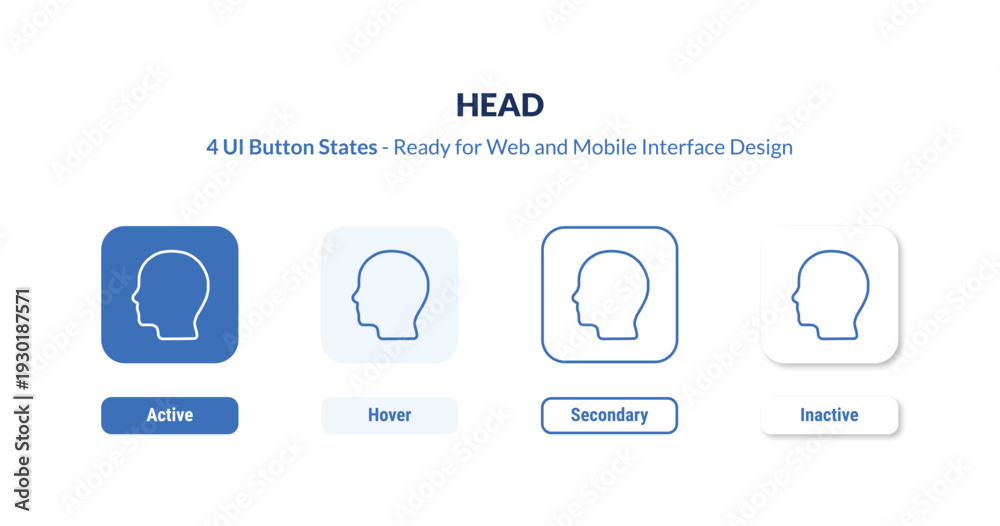 HEAD

4 UI Button States - Ready for Web and Mobile Interface Design

Active

Hover

Secondary

Inactive

Adobe Stock | #1930187571